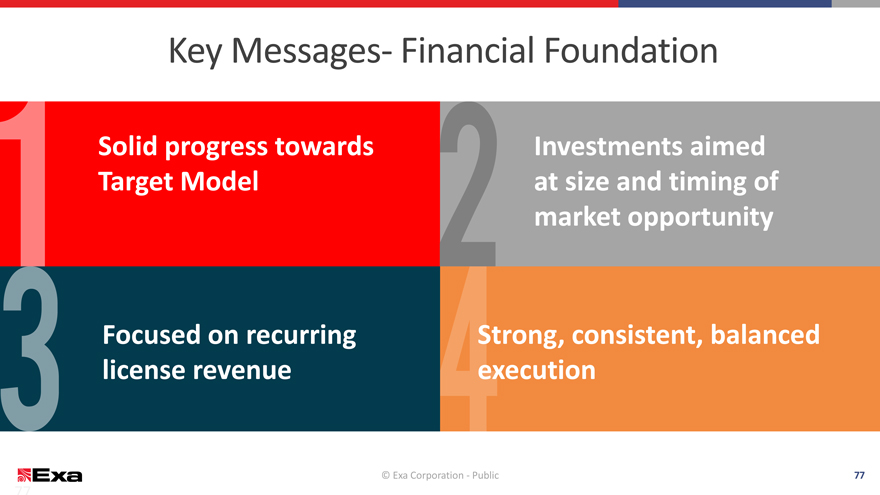 Key Messages- Financial Foundation

1
Solid progress towards Target Model

2
Investments aimed at size and timing of market opportunity

3
Focused on recurring license revenue

4
Strong, consistent, balanced execution

Exa

© Exa Corporation - Public

77